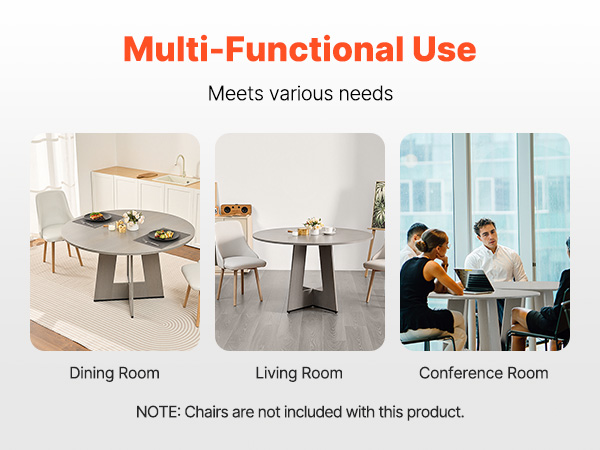 Multi-Functional Use

Meets various needs

Dining Room

Living Room

Conference Room

NOTE: Chairs are not included with this product.